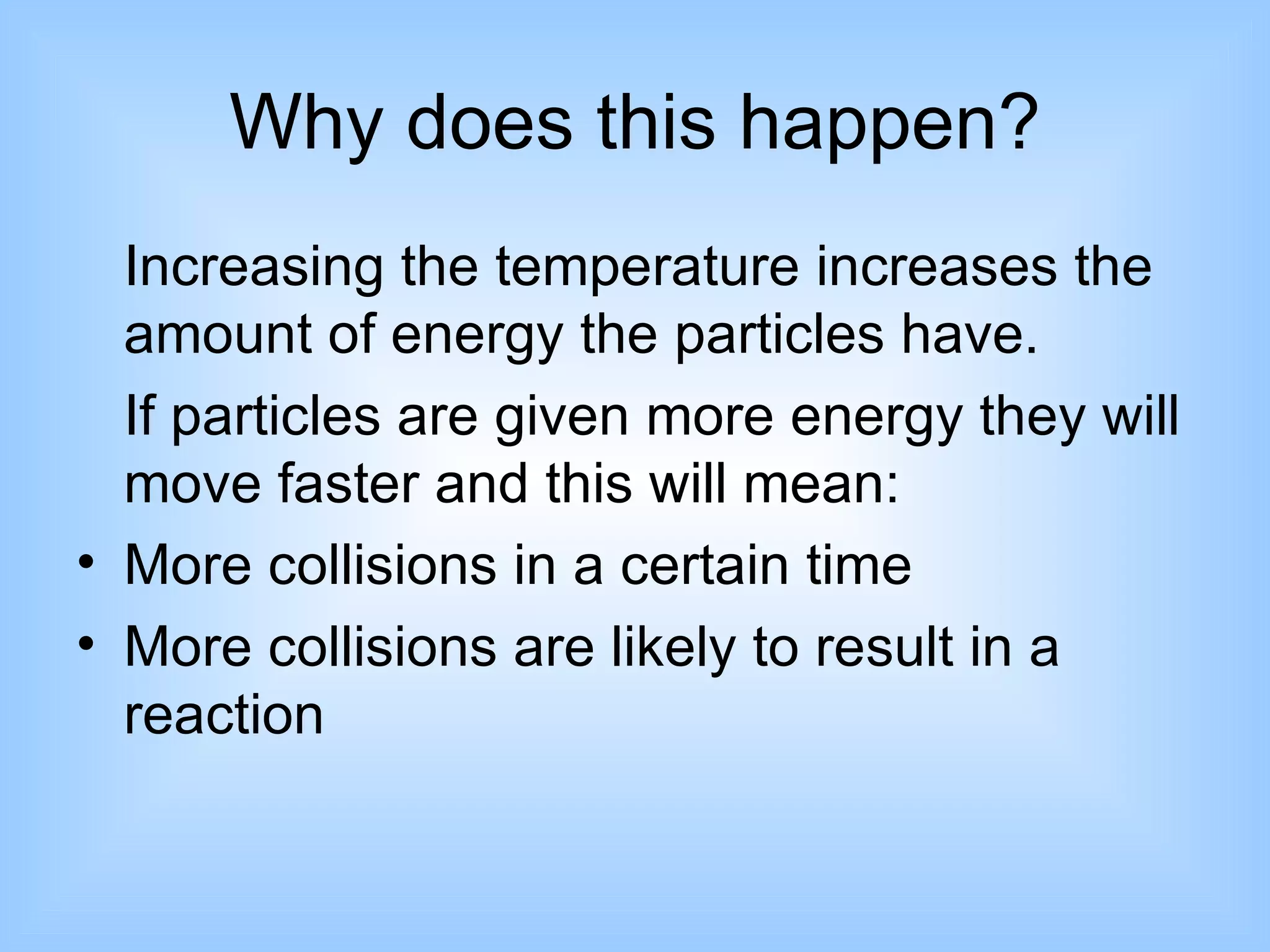 Why does this happen?

Increasing the temperature increases the amount of energy the particles have.

If particles are given more energy they will move faster and this will mean:

• More collisions in a certain time
• More collisions are likely to result in a reaction